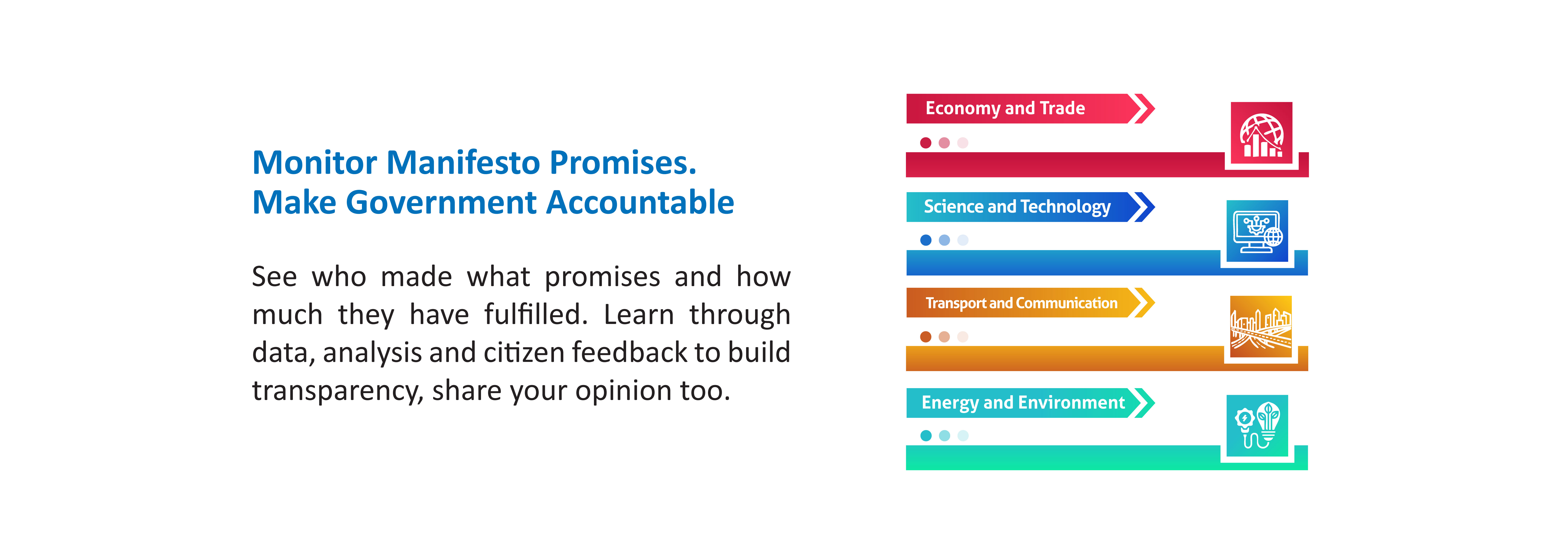 Monitor Manifesto Promises.
Make Government Accountable

See who made what promises and how much they have fulfilled. Learn through data, analysis and citizen feedback to build transparency, share your opinion too.

Economy and Trade

Science and Technology

Transport and Communication

Energy and Environment